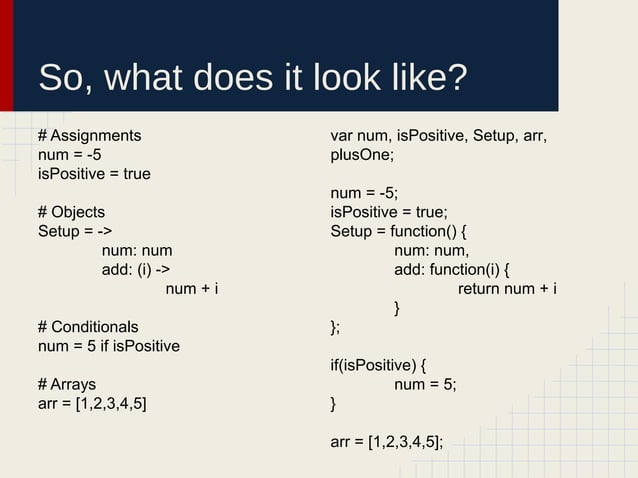 So, what does it look like?

# Assignments
num = -5
isPositive = true

# Objects
Setup = ->
num: num
add: (i) ->
num + i

# Conditionals
num = 5 if isPositive

# Arrays
arr = [1,2,3,4,5]

var num, isPositive, Setup, arr, plusOne;

num = -5;
isPositive = true;
Setup = function() {
num: num,
add: function(i) {
return num + i
}
};

if(isPositive) {
num = 5;
}

arr = [1,2,3,4,5];